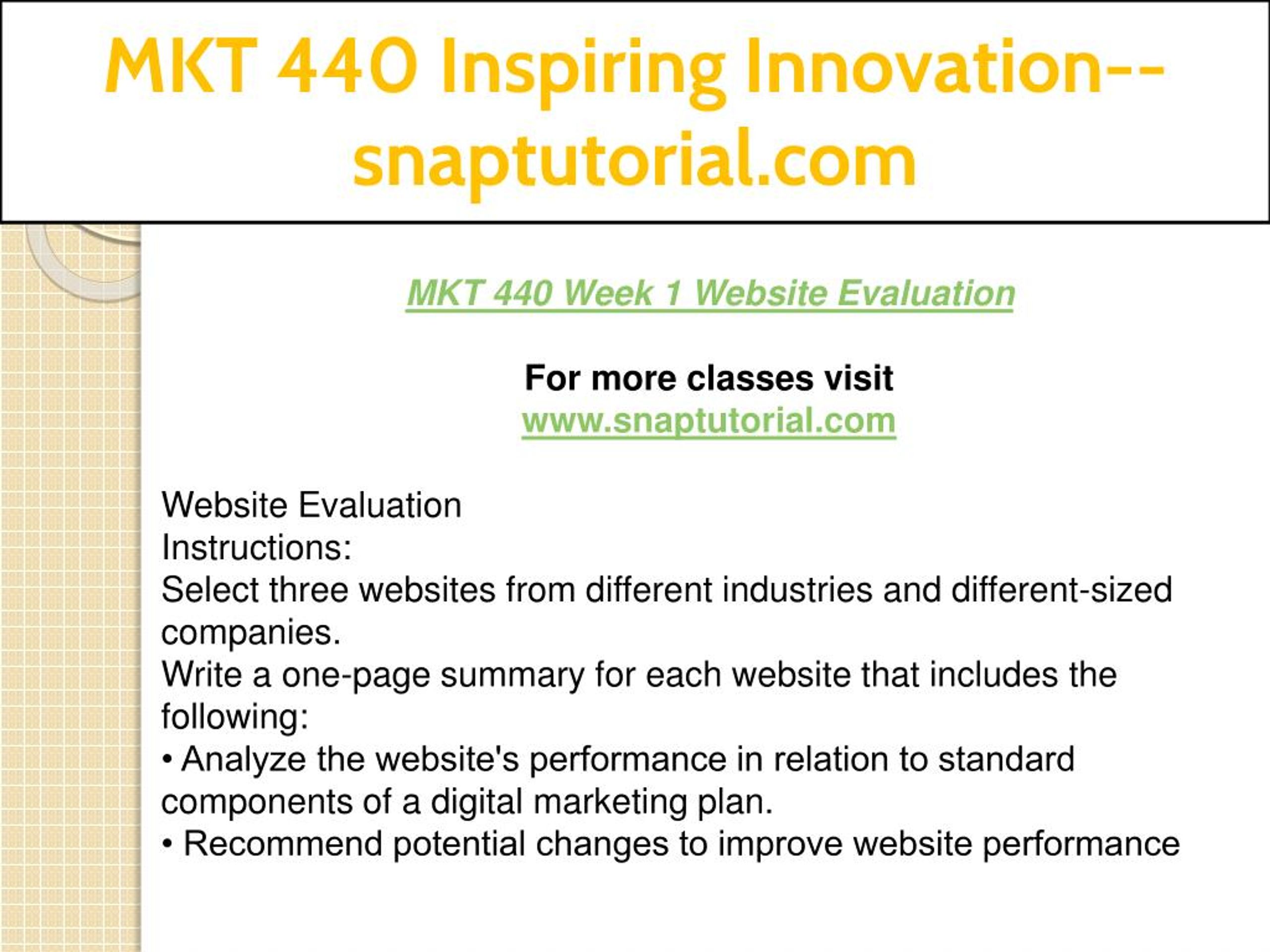 MKT 440 Inspiring Innovation--snaptutorial.com

MKT 440 Week 1 Website Evaluation

For more classes visit
www.snaptutorial.com

Website Evaluation
Instructions:
Select three websites from different industries and different-sized companies.
Write a one-page summary for each website that includes the following:
• Analyze the website's performance in relation to standard components of a digital marketing plan.
• Recommend potential changes to improve website performance